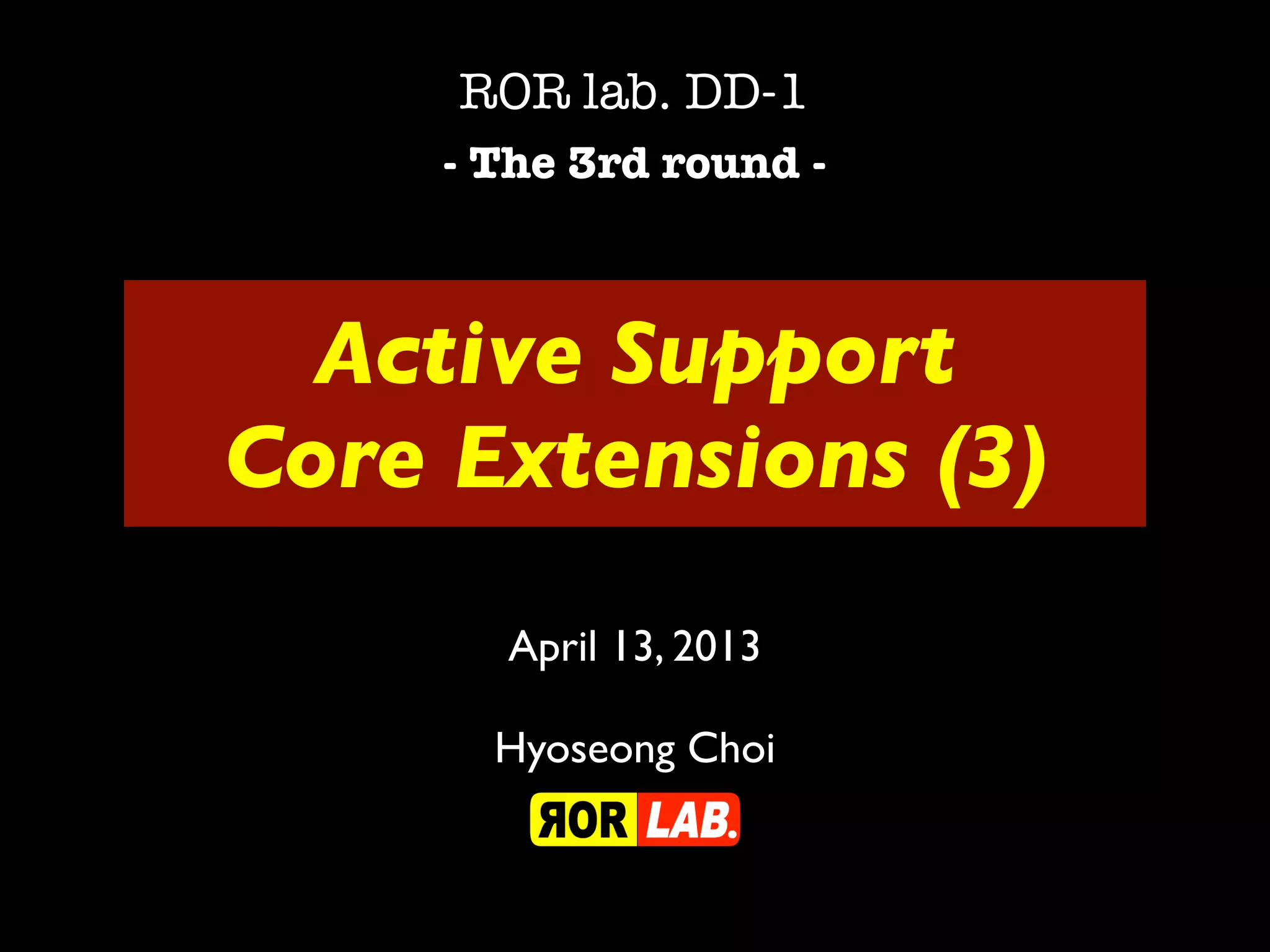 ROR lab. DD-1
- The 3rd round -

Active Support
Core Extensions (3)

April 13, 2013

Hyoseong Choi

ЯOR LAB.